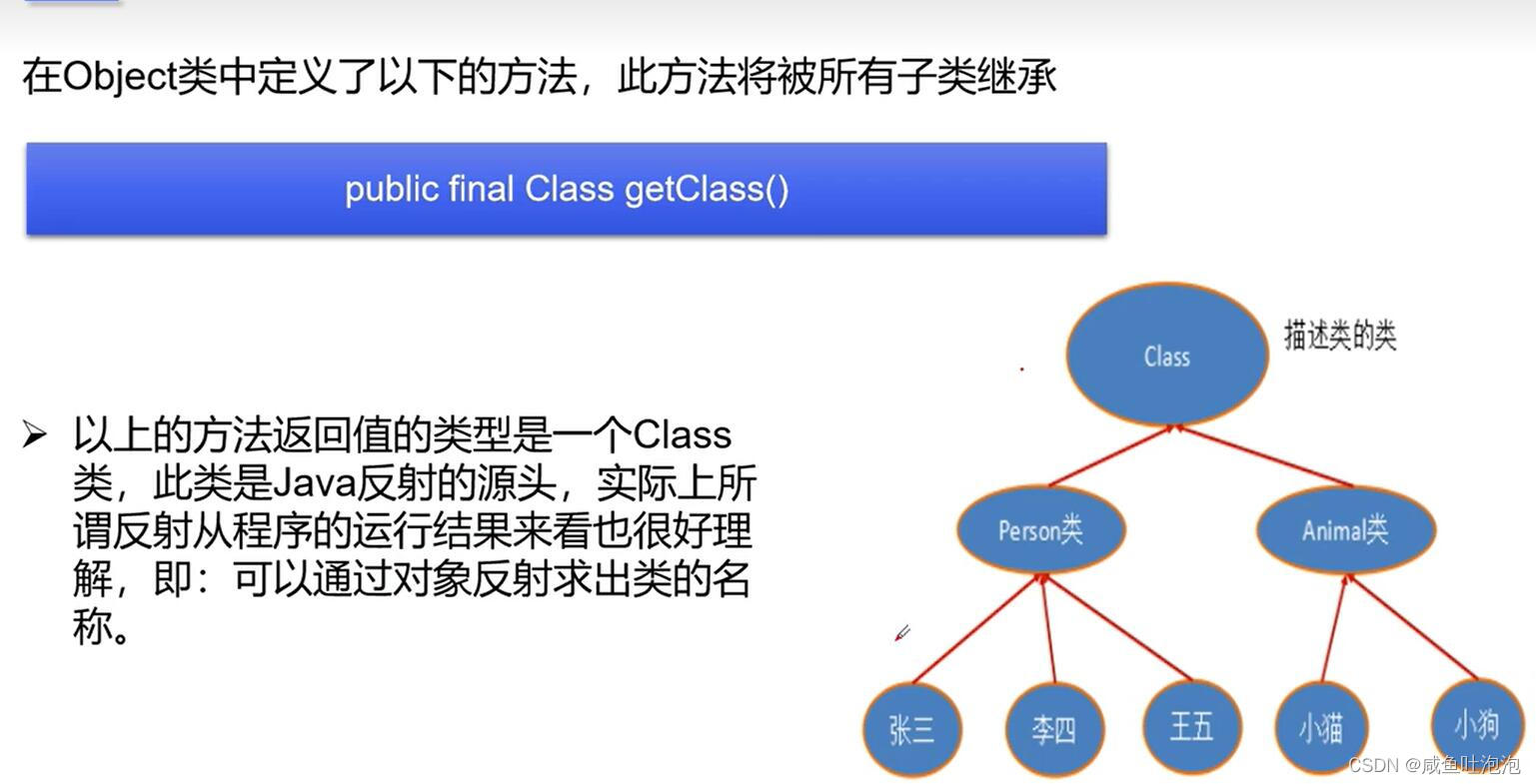 在Object类中定义了以下的方法，此方法将被所有子类继承

public final Class getClass()

➢ 以上的方法返回值的类型是一个Class类，此类是Java反射的源头，实际上所谓反射从程序的运行结果来看也很好理解，即：可以通过对象反射求出类的名称。

Class

描述类的类

Person类

Animal类

张三

李四

王五

小猫

小狗

CSDN @咸鱼吐泡泡